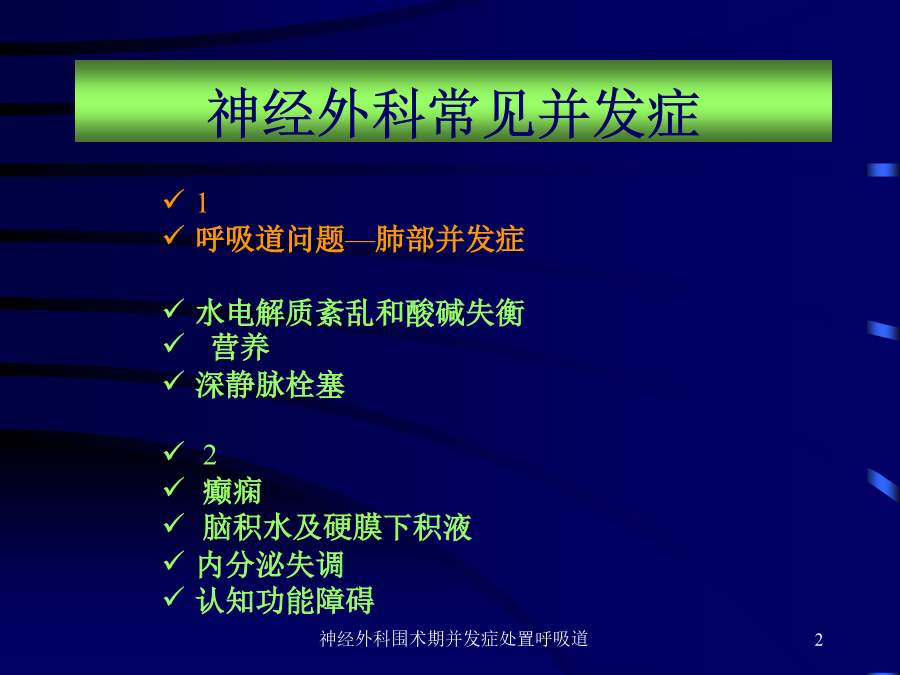 神经外科常见并发症

✓ 1
✓ 呼吸道问题—肺部并发症

✓ 水电解质紊乱和酸碱失衡
✓ 营养
✓ 深静脉栓塞

✓ 2
✓ 癫痫
✓ 脑积水及硬膜下积液
✓ 内分泌失调
✓ 认知功能障碍

神经外科围术期并发症处置呼吸道

2